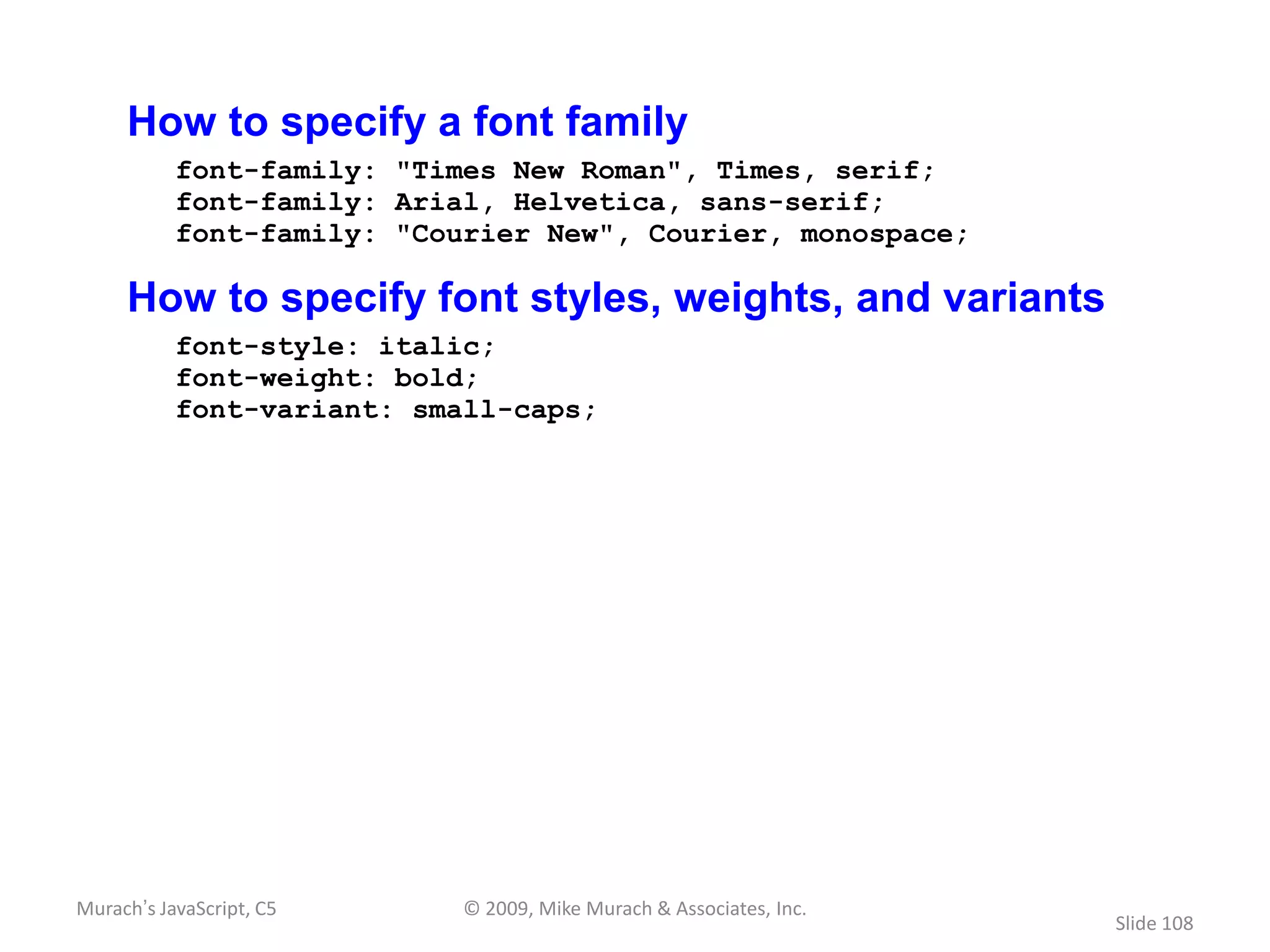 How to specify a font family

font-family: "Times New Roman", Times, serif;
font-family: Arial, Helvetica, sans-serif;
font-family: "Courier New", Courier, monospace;

How to specify font styles, weights, and variants

font-style: italic;
font-weight: bold;
font-variant: small-caps;

Murach's JavaScript, C5

© 2009, Mike Murach & Associates, Inc.

Slide 108